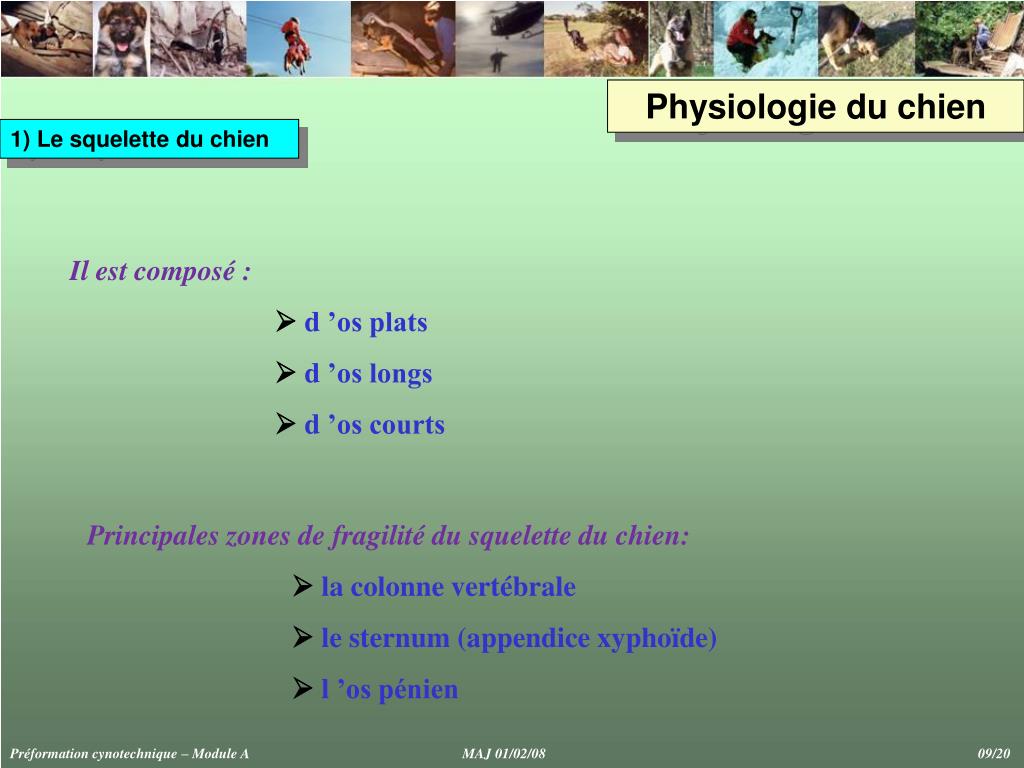 Physiologie du chien

1) Le squelette du chien

Il est composé :

➢ d ’os plats

➢ d ’os longs

➢ d ’os courts

Principales zones de fragilité du squelette du chien:

➢ la colonne vertébrale

➢ le sternum (appendice xyphoïde)

➢ l ’os pénien

Préformation cynotechnique – Module A

MAJ 01/02/08

09/20